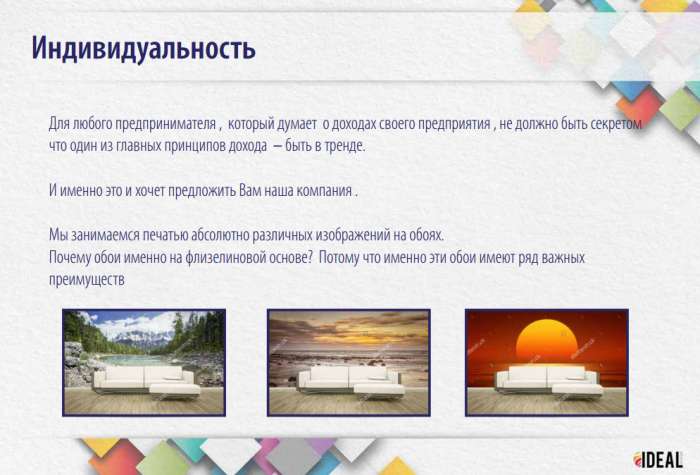 Индивидуальность

Для любого предпринимателя , который думает о доходах своего предприятия , не должно быть секретом что один из главных принципов дохода – быть в тренде.

И именно это и хочет предложить Вам наша компания .

Мы занимаемся печатью абсолютно различных изображений на обоях.
Почему обои именно на флизелиновой основе? Потому что именно эти обои имеют ряд важных преимуществ

IDEAL